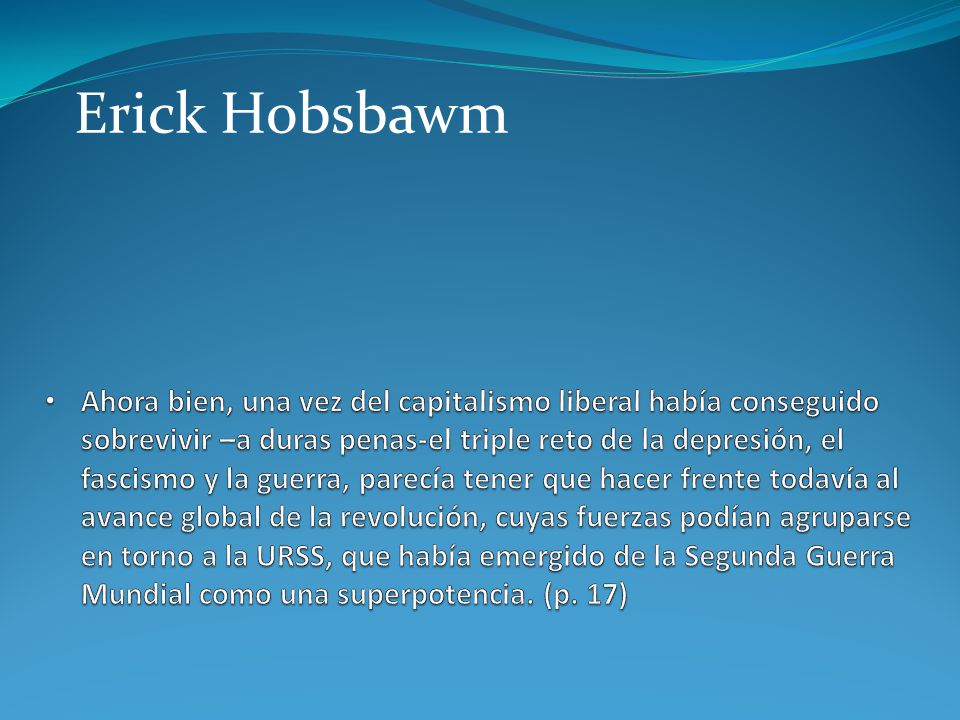 Erick Hobsbawm

• Ahora bien, una vez del capitalismo liberal había conseguido sobrevivir –a duras penas-el triple reto de la depresión, el fascismo y la guerra, parecía tener que hacer frente todavía al avance global de la revolución, cuyas fuerzas podían agruparse en torno a la URSS, que había emergido de la Segunda Guerra Mundial como una superpotencia. (p. 17)